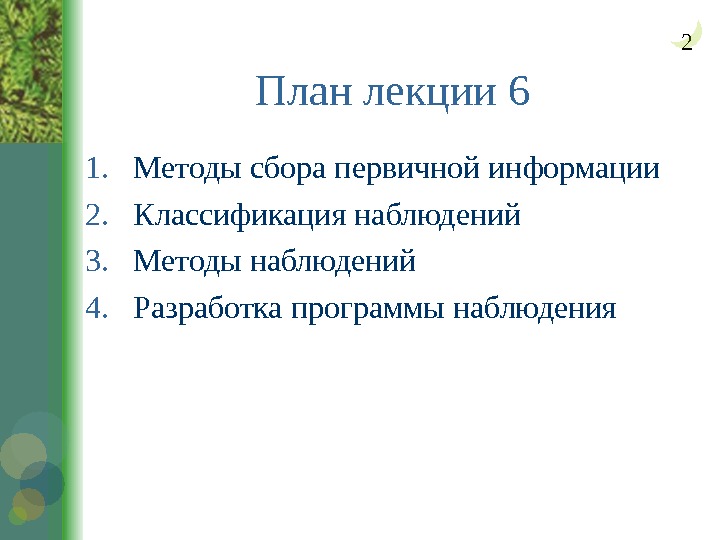 2

План лекции 6

1. Методы сбора первичной информации
2. Классификация наблюдений
3. Методы наблюдений
4. Разработка программы наблюдения